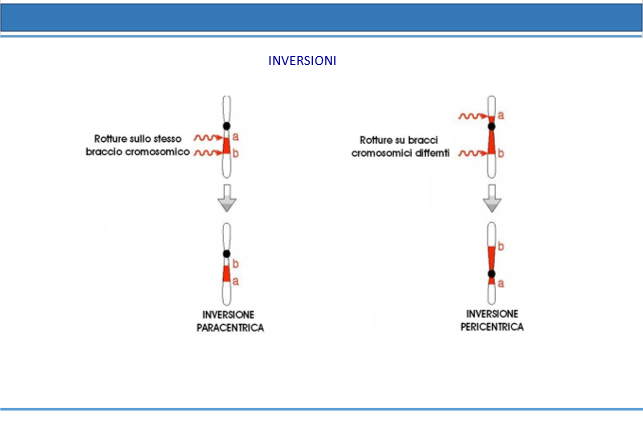 INVERSIONI

Rotture sullo stesso braccio cromosomico

a

b

b

a

INVERSIONE PARACENTRICA

Rotture su bracci cromosomici differnti

a

b

b

a

INVERSIONE PERICENTRICA